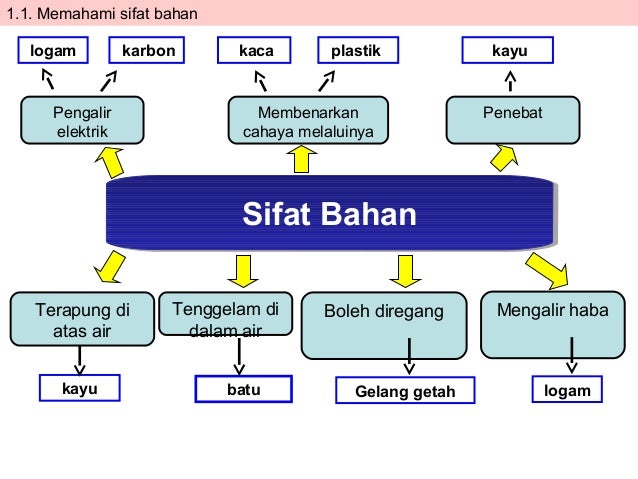 1.1. Memahami sifat bahan

logam

karbon

kaca

plastik

kayu

Pengalir elektrik

Membenarkan cahaya melaluinya

Penebat

Sifat Bahan

Terapung di atas air

Tenggelam di dalam air

Boleh diregang

Mengalir haba

kayu

batu

Gelang getah

logam